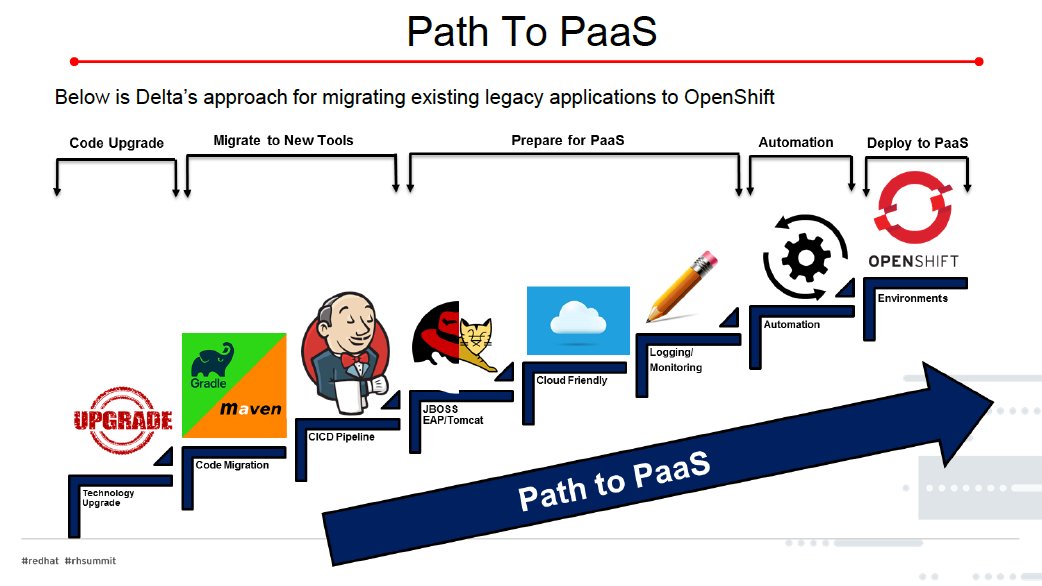 Path To PaaS

Below is Delta's approach for migrating existing legacy applications to OpenShift

Code Upgrade

Migrate to New Tools

Prepare for PaaS

Automation

Deploy to PaaS

UPGRADE

Technology Upgrade

Gradle

maven

Code Migration

CICD Pipeline

JBOSS EAP/Tomcat

Cloud Friendly

Logging/ Monitoring

Automation

OPENSHIFT

Environments

Path to PaaS

#redhat #rhsummit